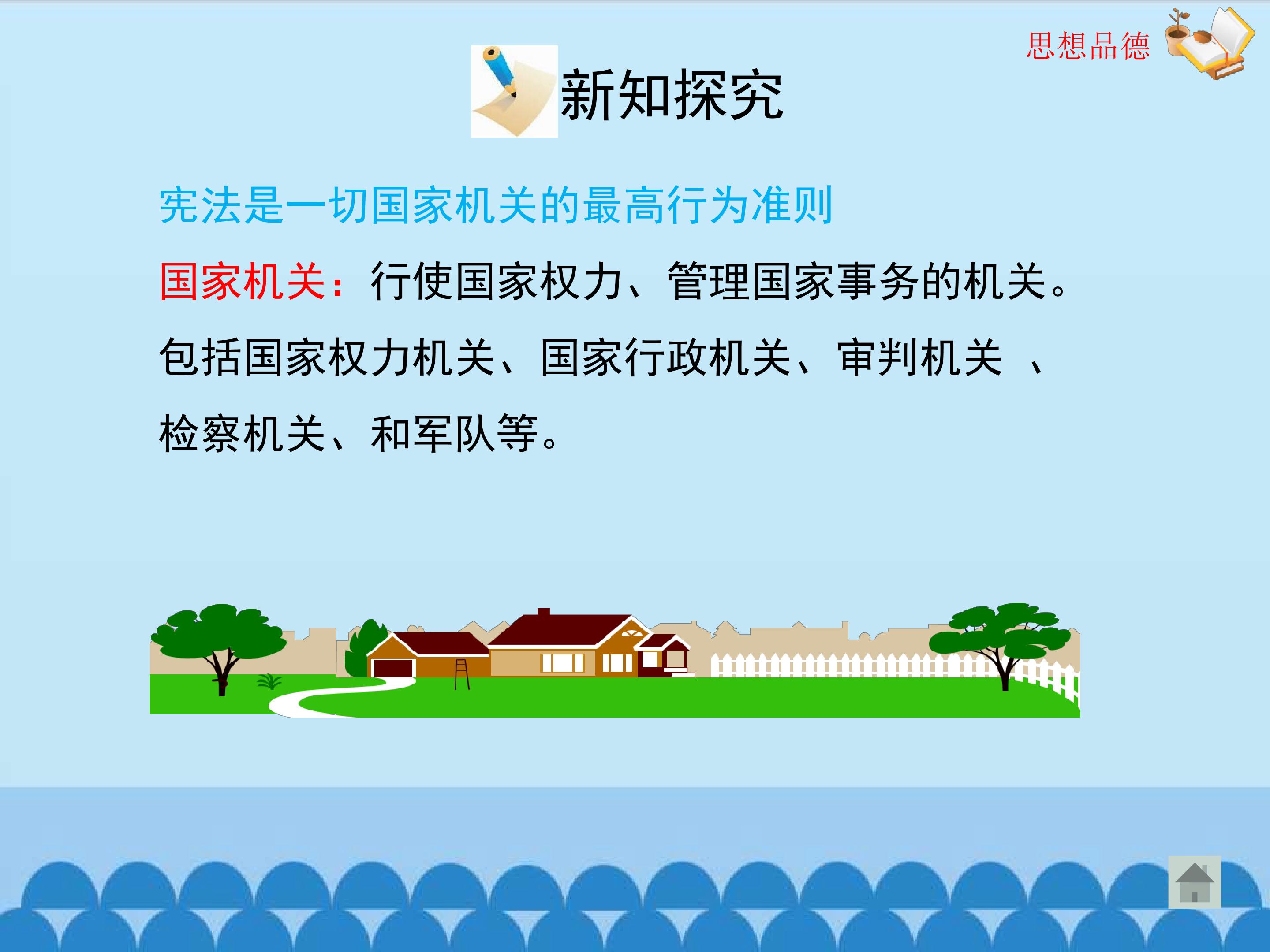 思想品德

新知探究

宪法是一切国家机关的最高行为准则

国家机关：行使国家权力、管理国家事务的机关。包括国家权力机关、国家行政机关、审判机关 、检察机关、和军队等。